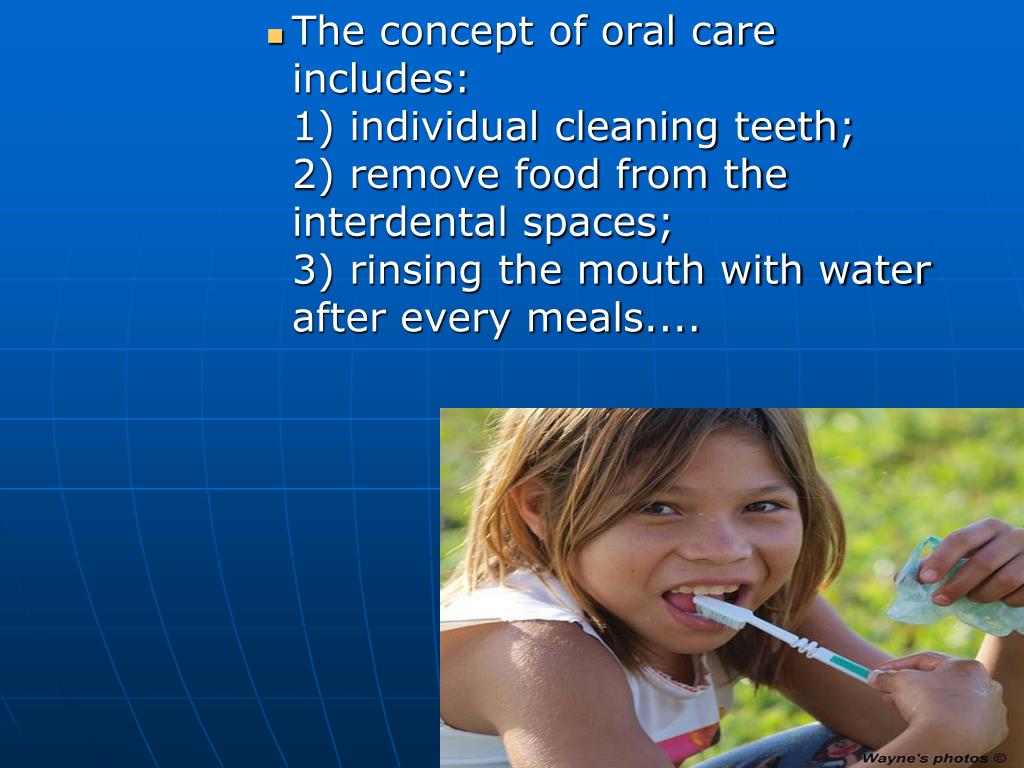 The concept of oral care includes:
1) individual cleaning teeth;
2) remove food from the interdental spaces;
3) rinsing the mouth with water after every meals....

Wayne's photos ©